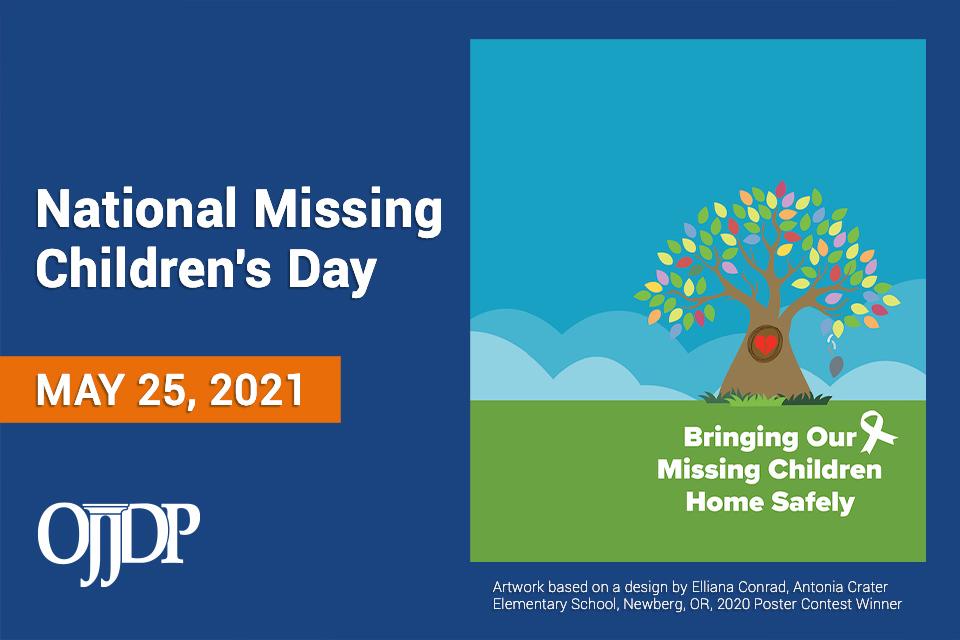 National Missing Children's Day

MAY 25, 2021

OJJDP

Bringing Our Missing Children Home Safely

Artwork based on a design by Elliana Conrad, Antonia Crater Elementary School, Newberg, OR, 2020 Poster Contest Winner